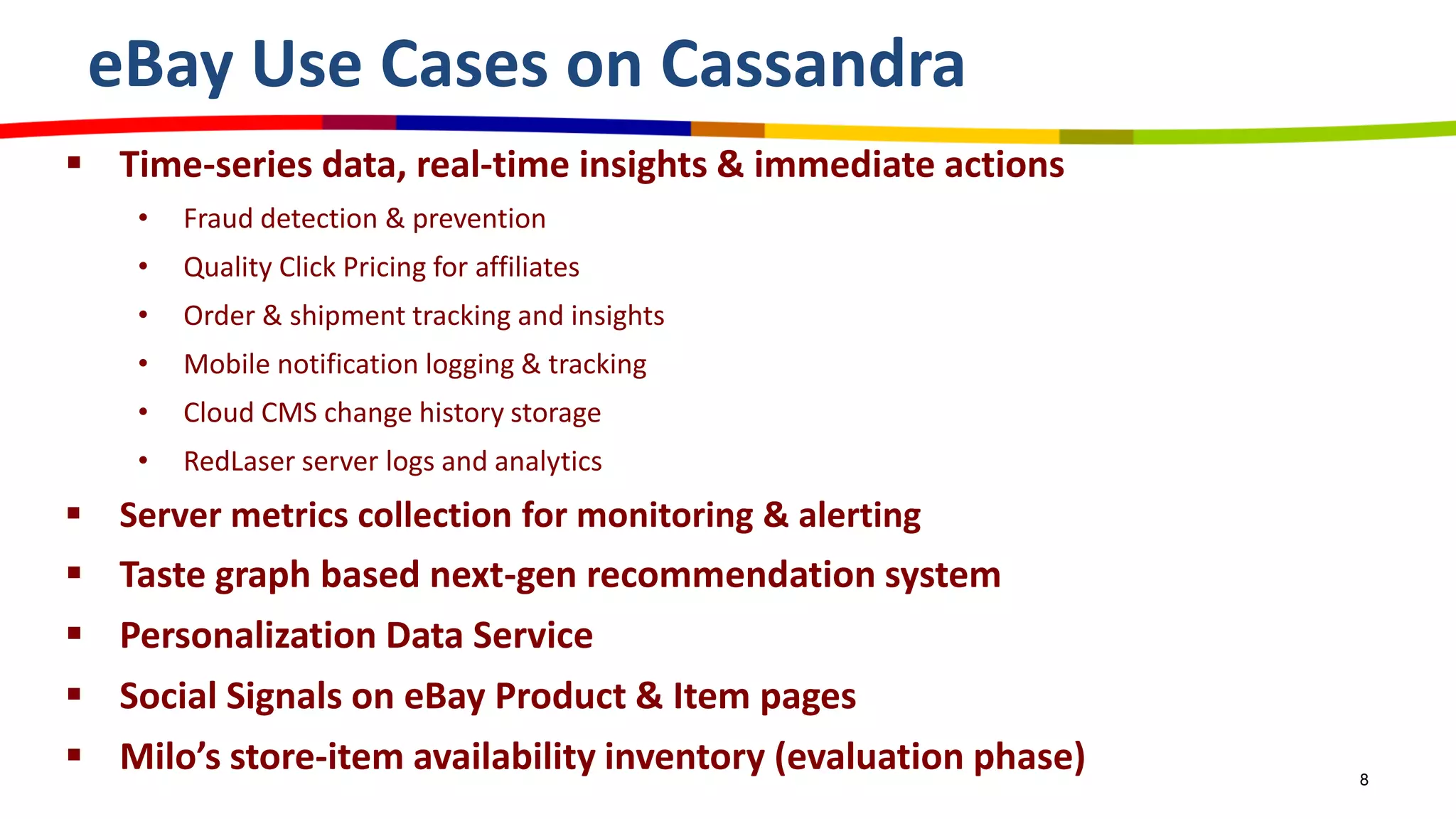 eBay Use Cases on Cassandra

▪ Time-series data, real-time insights & immediate actions

• Fraud detection & prevention
• Quality Click Pricing for affiliates
• Order & shipment tracking and insights
• Mobile notification logging & tracking
• Cloud CMS change history storage
• RedLaser server logs and analytics

▪ Server metrics collection for monitoring & alerting
▪ Taste graph based next-gen recommendation system
▪ Personalization Data Service
▪ Social Signals on eBay Product & Item pages
▪ Milo's store-item availability inventory (evaluation phase)

8